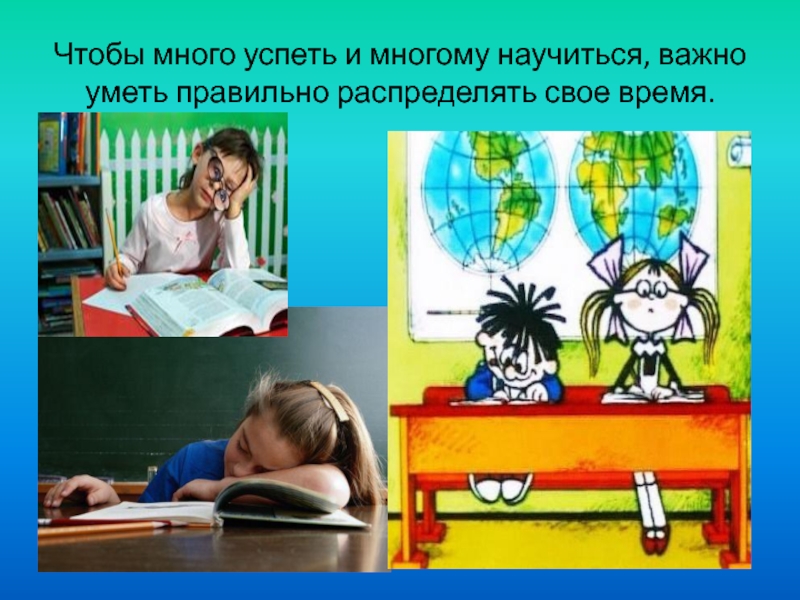 Чтобы много успеть и многому научиться, важно уметь правильно распределять свое время.